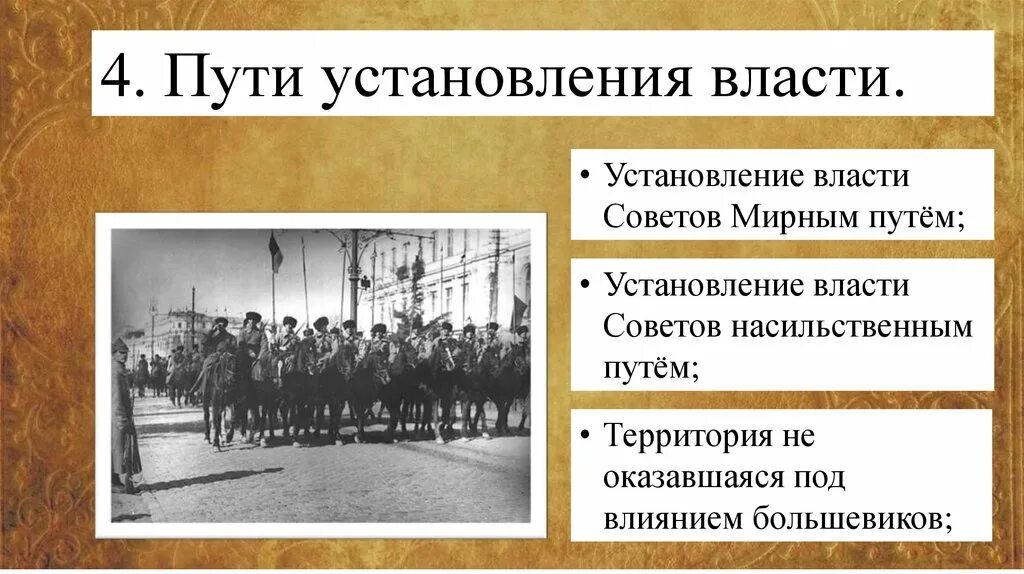 4. Пути установления власти.

• Установление власти Советов Мирным путём;

• Установление власти Советов насильственным путём;

• Территория не оказавшаяся под влиянием большевиков;